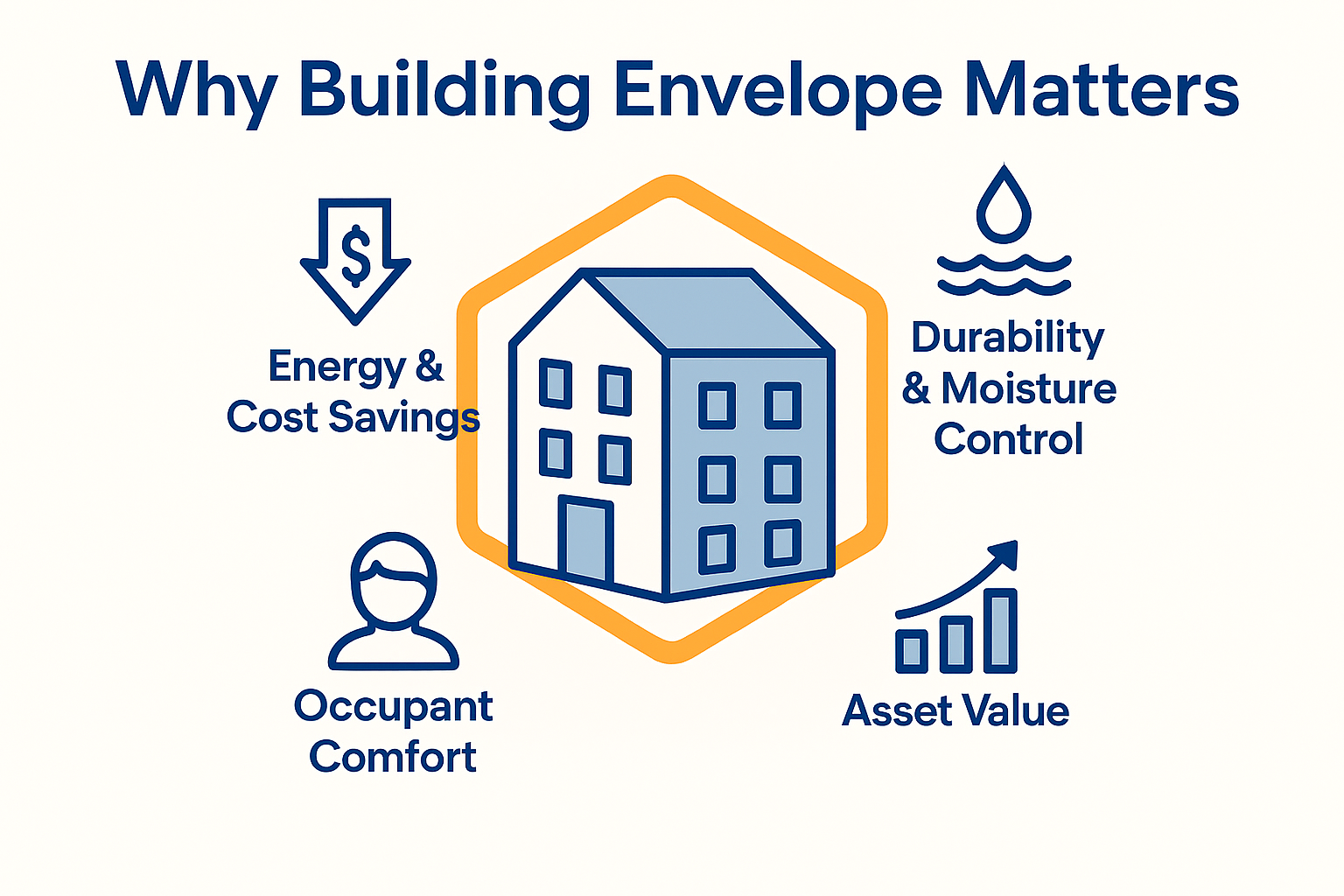 Why Building Envelope Matters

$

Energy & Cost Savings

Durability & Moisture Control

Occupant Comfort

Asset Value